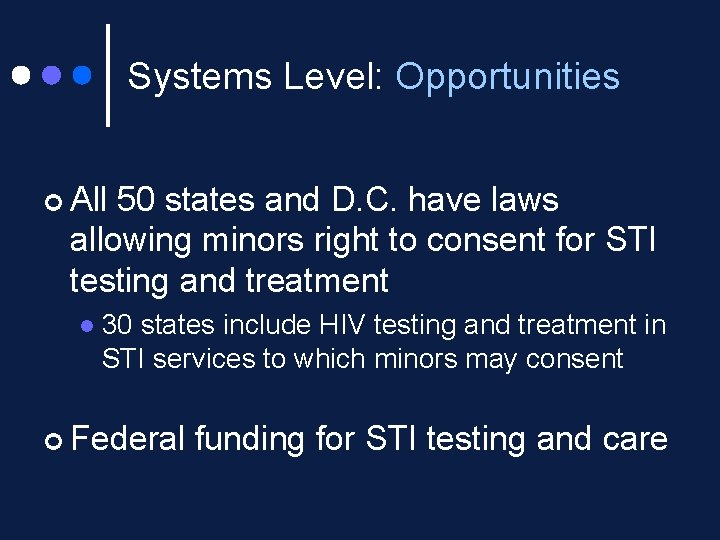 Systems Level: Opportunities

All 50 states and D.C. have laws allowing minors right to consent for STI testing and treatment

30 states include HIV testing and treatment in STI services to which minors may consent

Federal funding for STI testing and care